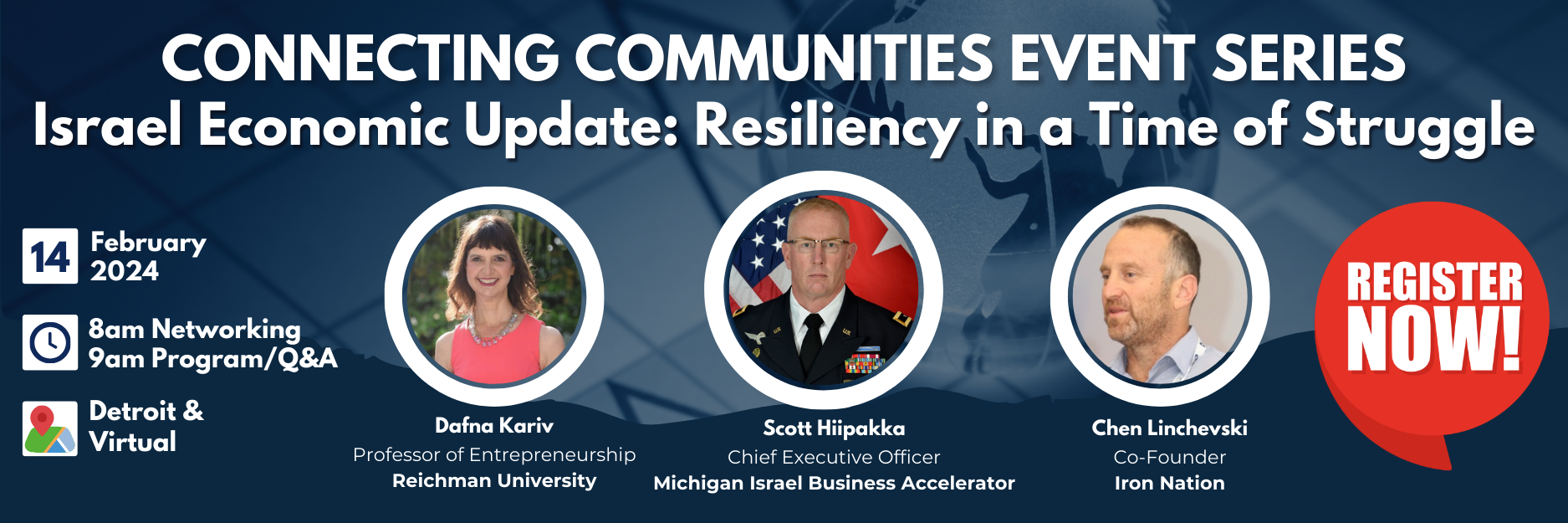 CONNECTING COMMUNITIES EVENT SERIES
Israel Economic Update: Resiliency in a Time of Struggle

14 February 2024

8am Networking
9am Program/Q&A

Detroit &
Virtual

Dafna Kariv
Professor of Entrepreneurship
Reichman University

Scott Hiipakka
Chief Executive Officer
Michigan Israel Business Accelerator

Chen Linchevski
Co-Founder
Iron Nation

REGISTER NOW!